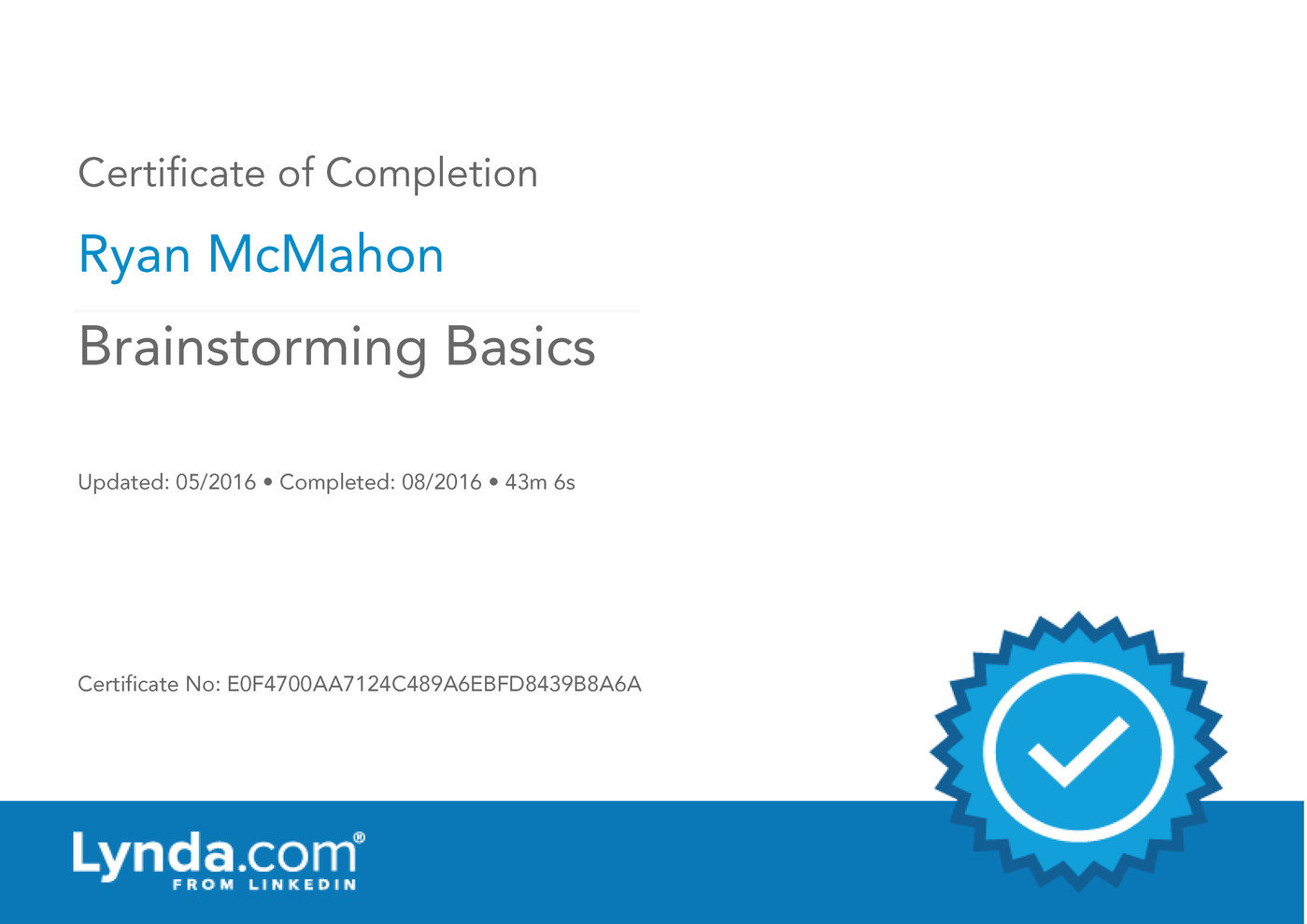 Certificate of Completion

Ryan McMahon

Brainstorming Basics

Updated: 05/2016 • Completed: 08/2016 • 43m 6s

Certificate No: E0F4700AA7124C489A6EBFD8439B8A6A

Lynda.com®
FROM LINKEDIN